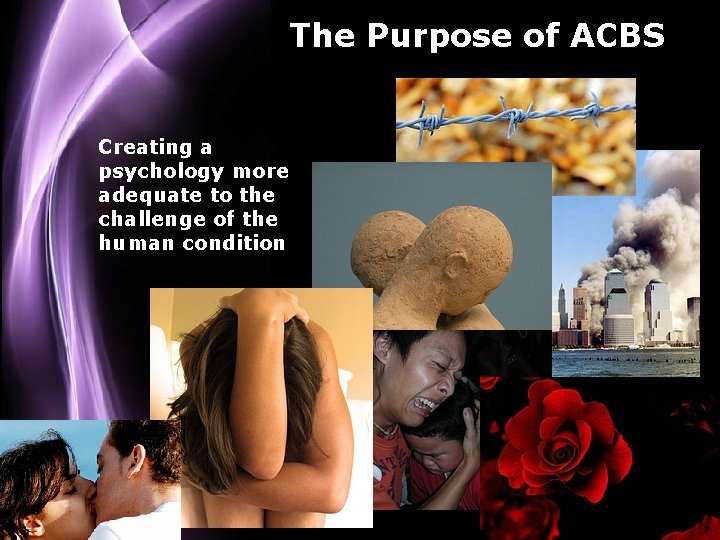 The Purpose of ACBS

Creating a psychology more adequate to the challenge of the human condition